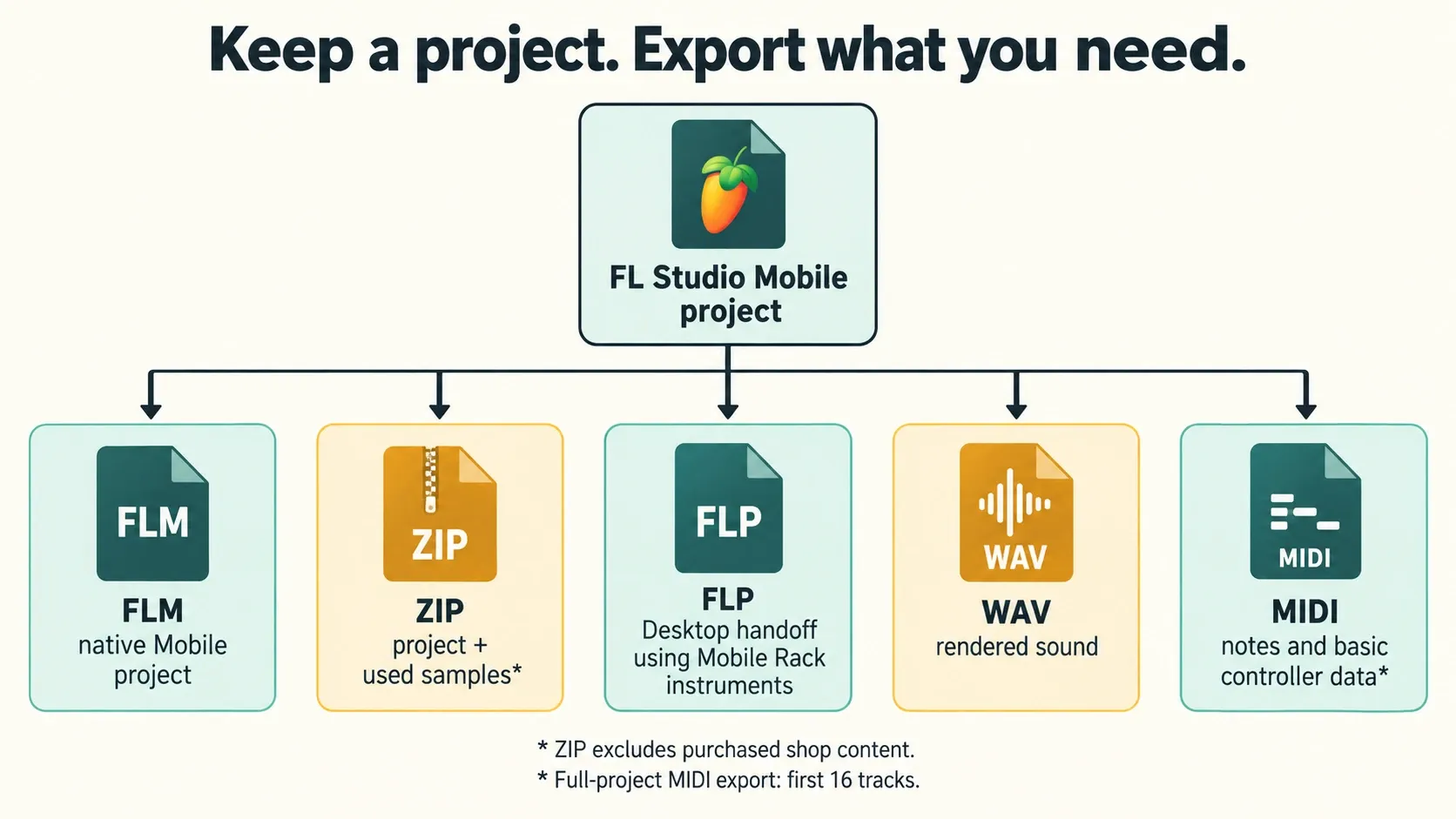 Keep a project. Export what you need.

FL Studio Mobile project

FLM

FLM
native Mobile project

ZIP

ZIP
project + used samples*

FLP

FLP
Desktop handoff using Mobile Rack instruments

WAV

WAV
rendered sound

MIDI

MIDI
notes and basic controller data*

* ZIP excludes purchased shop content.
* Full-project MIDI export: first 16 tracks.